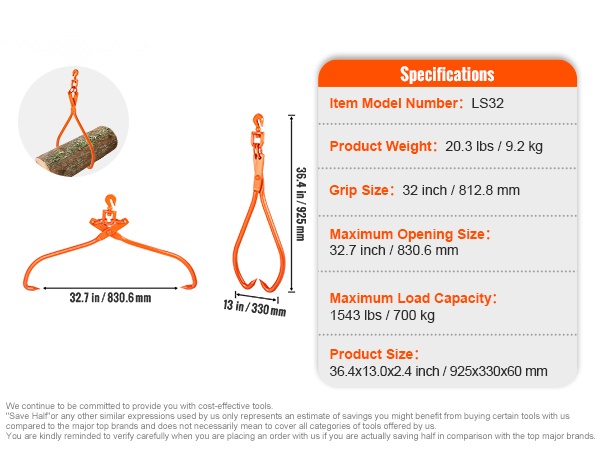 32.7 in / 830.6 mm

36.4 in / 925 mm

13 in / 330 mm

Specifications

Item Model Number: LS32

Product Weight: 20.3 lbs / 9.2 kg

Grip Size: 32 inch / 812.8 mm

Maximum Opening Size:
32.7 inch / 830.6 mm

Maximum Load Capacity:
1543 lbs / 700 kg

Product Size:
36.4x13.0x2.4 inch / 925x330x60 mm

We continue to be committed to provide you with cost-effective tools.
"Save Half"or any other similar expressions used by us only represents an estimate of savings you might benefit from buying certain tools with us compared to the major top brands and does not necessarily mean to cover all categories of tools offered by us.
You are kindly reminded to verify carefully when you are placing an order with us if you are actually saving half in comparison with the top major brands.